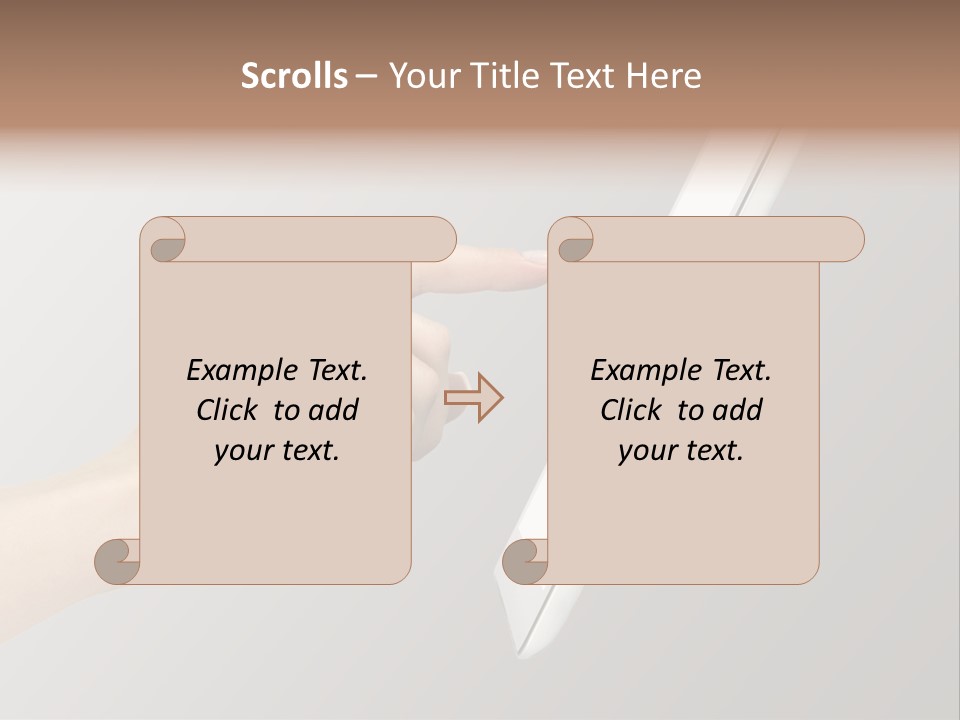 Scrolls – Your Title Text Here

Example Text. Click to add your text.

Example Text. Click to add your text.